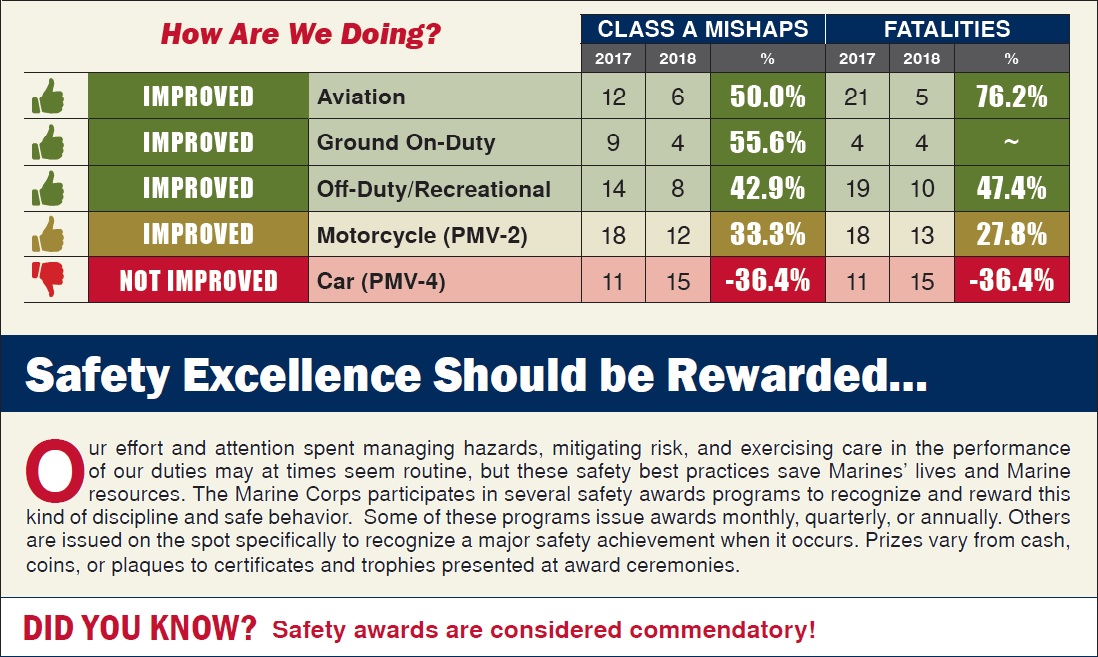 How Are We Doing?

| | | CLASS A MISHAPS | | | FATALITIES | | |
|---|---|---|---|---|---|---|---|
| | | 2017 | 2018 | % | 2017 | 2018 | % |
| IMPROVED | Aviation | 12 | 6 | 50.0% | 21 | 5 | 76.2% |
| IMPROVED | Ground On-Duty | 9 | 4 | 55.6% | 4 | 4 | ~ |
| IMPROVED | Off-Duty/Recreational | 14 | 8 | 42.9% | 19 | 10 | 47.4% |
| IMPROVED | Motorcycle (PMV-2) | 18 | 12 | 33.3% | 18 | 13 | 27.8% |
| NOT IMPROVED | Car (PMV-4) | 11 | 15 | -36.4% | 11 | 15 | -36.4% |

Safety Excellence Should be Rewarded...

Our effort and attention spent managing hazards, mitigating risk, and exercising care in the performance of our duties may at times seem routine, but these safety best practices save Marines' lives and Marine resources. The Marine Corps participates in several safety awards programs to recognize and reward this kind of discipline and safe behavior. Some of these programs issue awards monthly, quarterly, or annually. Others are issued on the spot specifically to recognize a major safety achievement when it occurs. Prizes vary from cash, coins, or plaques to certificates and trophies presented at award ceremonies.

DID YOU KNOW? Safety awards are considered commendatory!